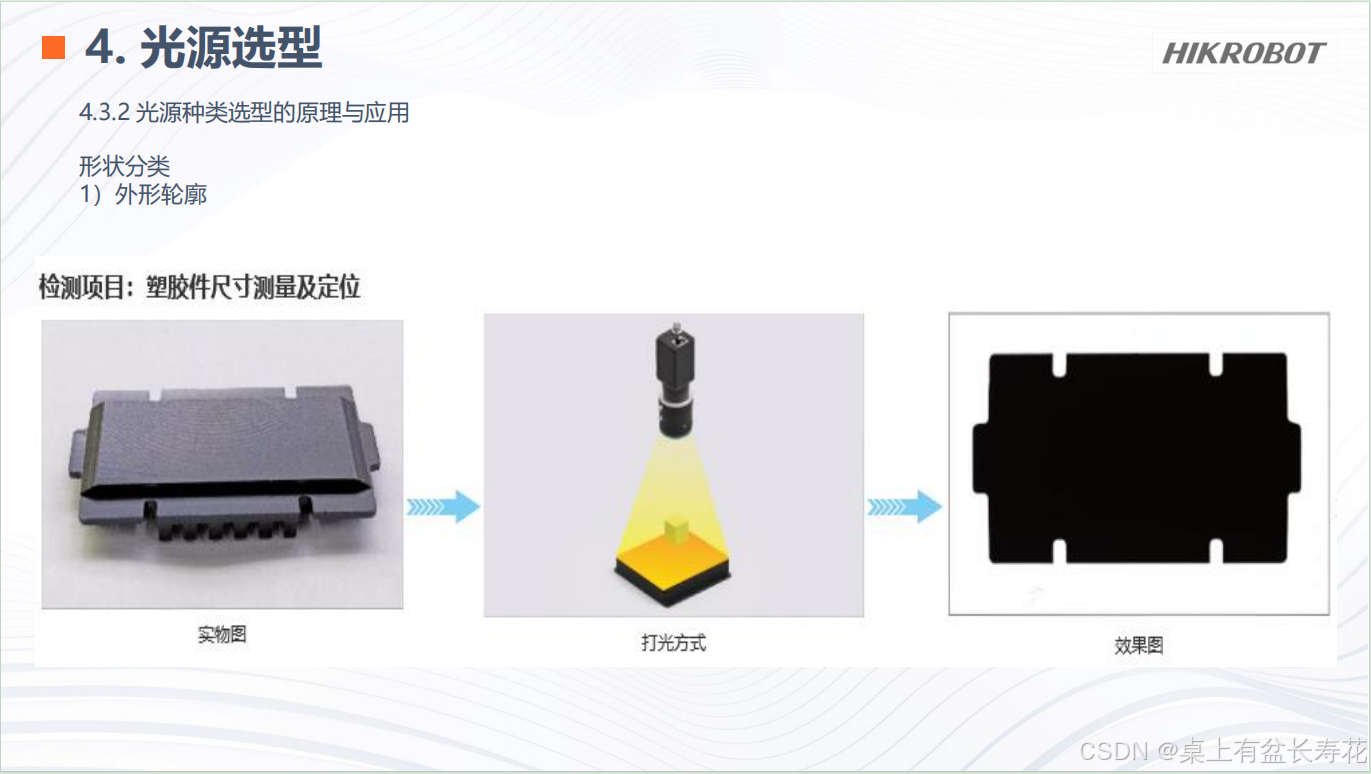 4. 光源选型

HIKROBOT

4.3.2 光源种类选型的原理与应用

形状分类
1）外形轮廓

检测项目：塑胶件尺寸测量及定位

实物图

打光方式

效果图

CSDN @桌上有盆长寿花